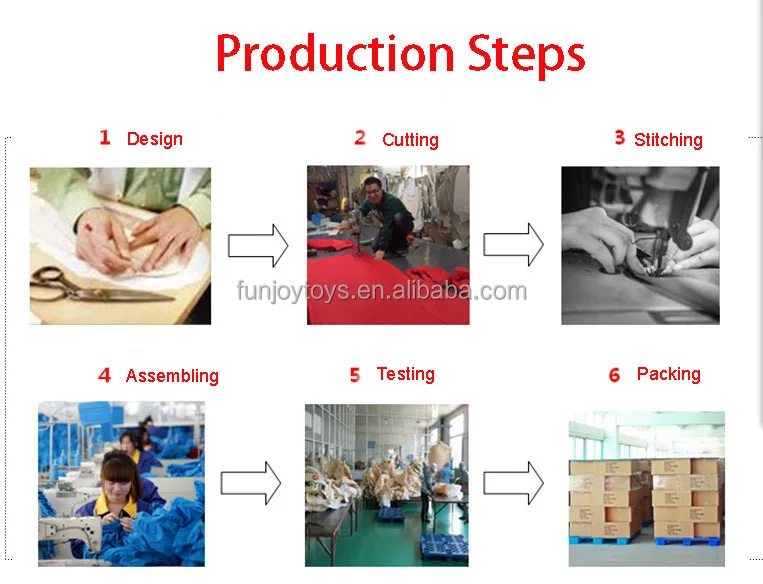 Production Steps

1 Design

2 Cutting

3 Stitching

funjoytoys.en.alibaba.com

4 Assembling

5 Testing

6 Packing